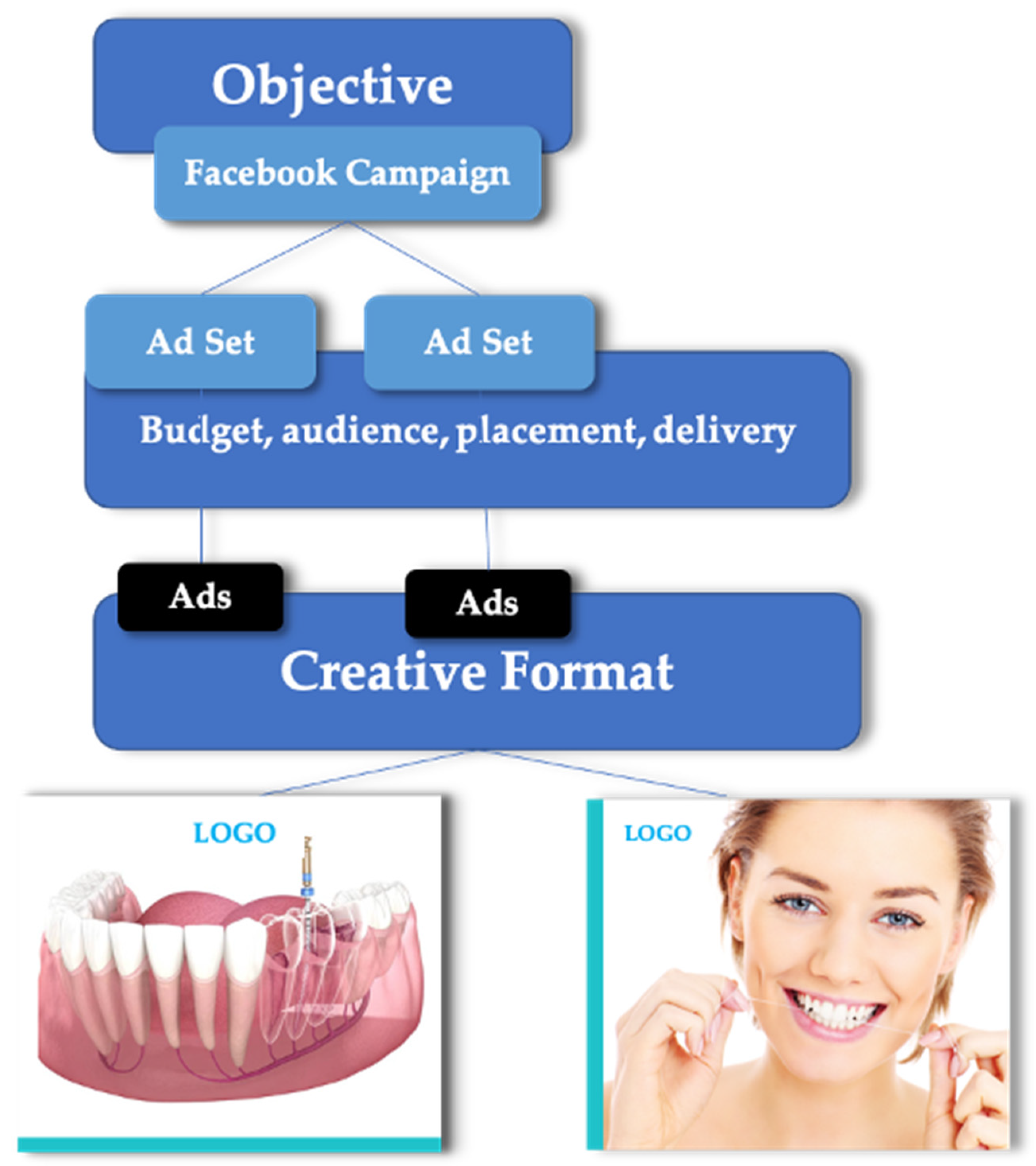 Objective

Facebook Campaign

Ad Set

Ad Set

Budget, audience, placement, delivery

Ads

Ads

Creative Format

LOGO

LOGO